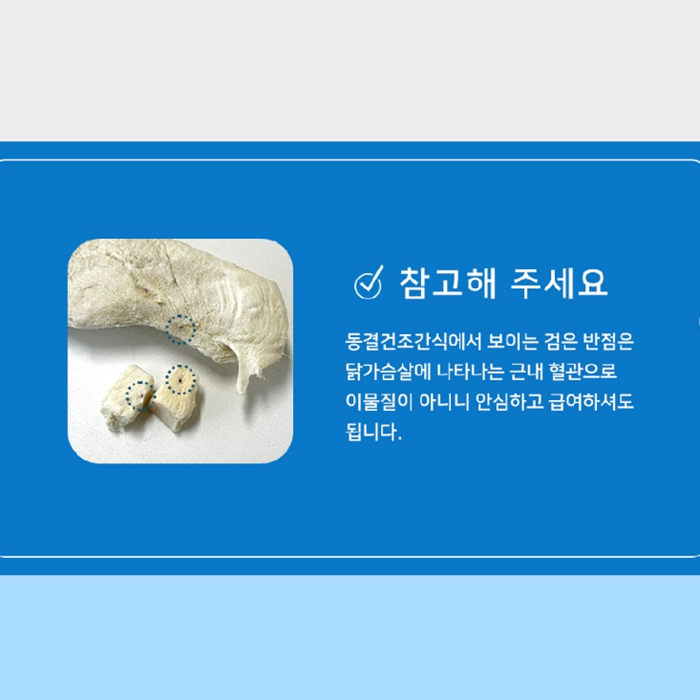 참고해 주세요

동결건조간식에서 보이는 검은 반점은 닭가슴살에 나타나는 근내 혈관으로 이물질이 아니니 안심하고 급여하셔도 됩니다.